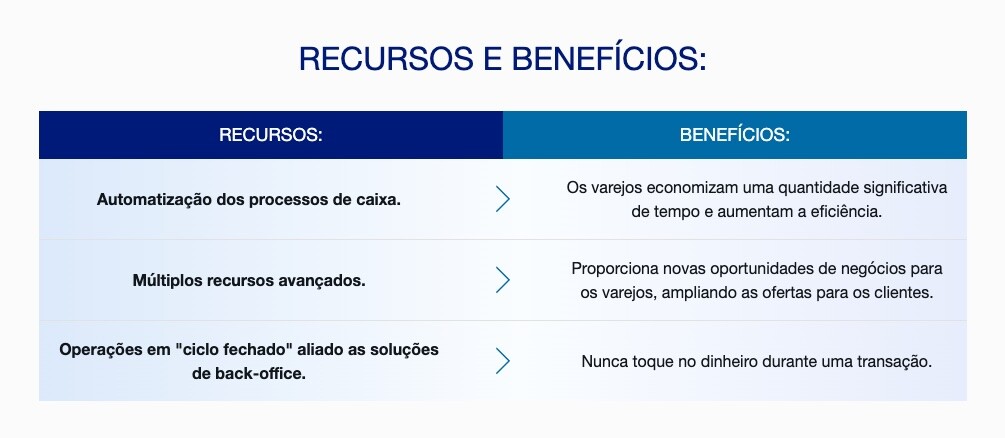 RECURSOS E BENEFÍCIOS:

| RECURSOS: | BENEFÍCIOS: |
|---|---|
| Automatização dos processos de caixa. | Os varejos economizam uma quantidade significativa de tempo e aumentam a eficiência. |
| Múltiplos recursos avançados. | Proporciona novas oportunidades de negócios para os varejos, ampliando as ofertas para os clientes. |
| Operações em "ciclo fechado" aliado as soluções de back-office. | Nunca toque no dinheiro durante uma transação. |